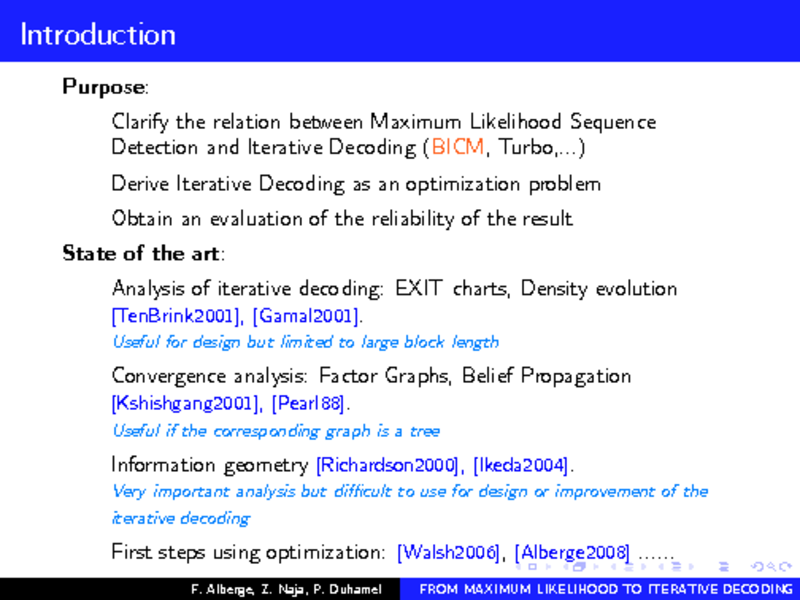 Introduction

Purpose:

Clarify the relation between Maximum Likelihood Sequence Detection and Iterative Decoding (BICM, Turbo,...)

Derive Iterative Decoding as an optimization problem

Obtain an evaluation of the reliability of the result

State of the art:

Analysis of iterative decoding: EXIT charts, Density evolution [TenBrink2001], [Gamal2001].
Useful for design but limited to large block length

Convergence analysis: Factor Graphs, Belief Propagation [Kshishgang2001], [Pearl88].
Useful if the corresponding graph is a tree

Information geometry [Richardson2000], [Ikeda2004].
Very important analysis but difficult to use for design or improvement of the iterative decoding

First steps using optimization: [Walsh2006], [Alberge2008] ......

F. Alberge, Z. Naja, P. Duhamel FROM MAXIMUM LIKELIHOOD TO ITERATIVE DECODING